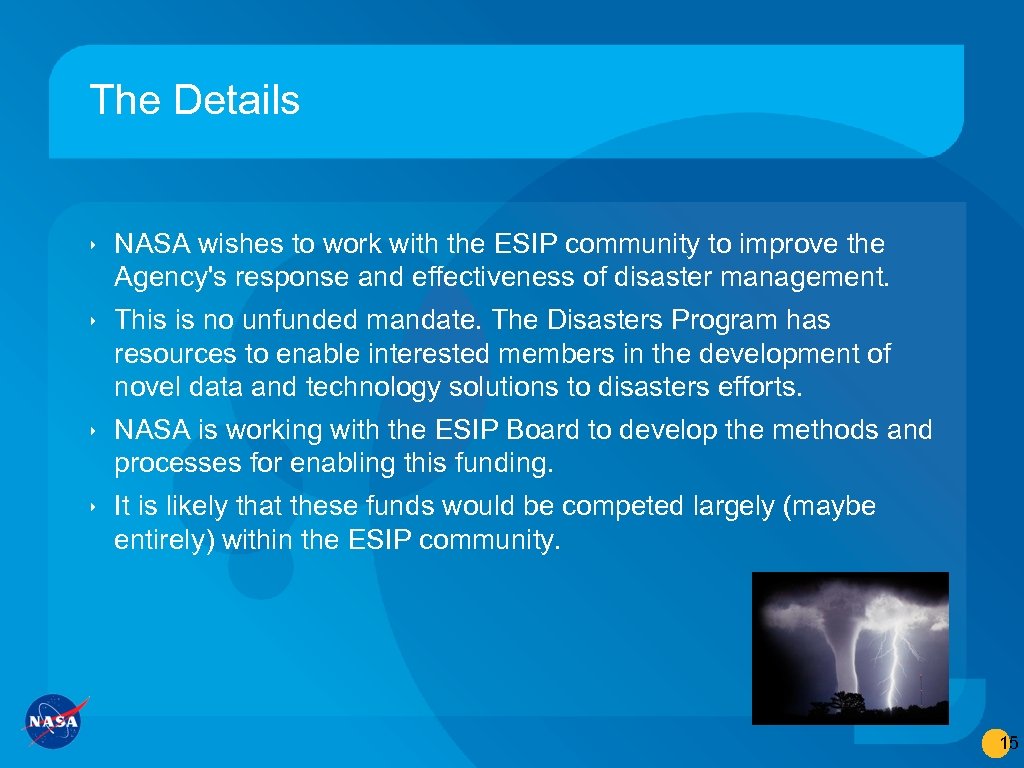 The Details

‣ NASA wishes to work with the ESIP community to improve the Agency's response and effectiveness of disaster management.

‣ This is no unfunded mandate. The Disasters Program has resources to enable interested members in the development of novel data and technology solutions to disasters efforts.

‣ NASA is working with the ESIP Board to develop the methods and processes for enabling this funding.

‣ It is likely that these funds would be competed largely (maybe entirely) within the ESIP community.

NASA

15